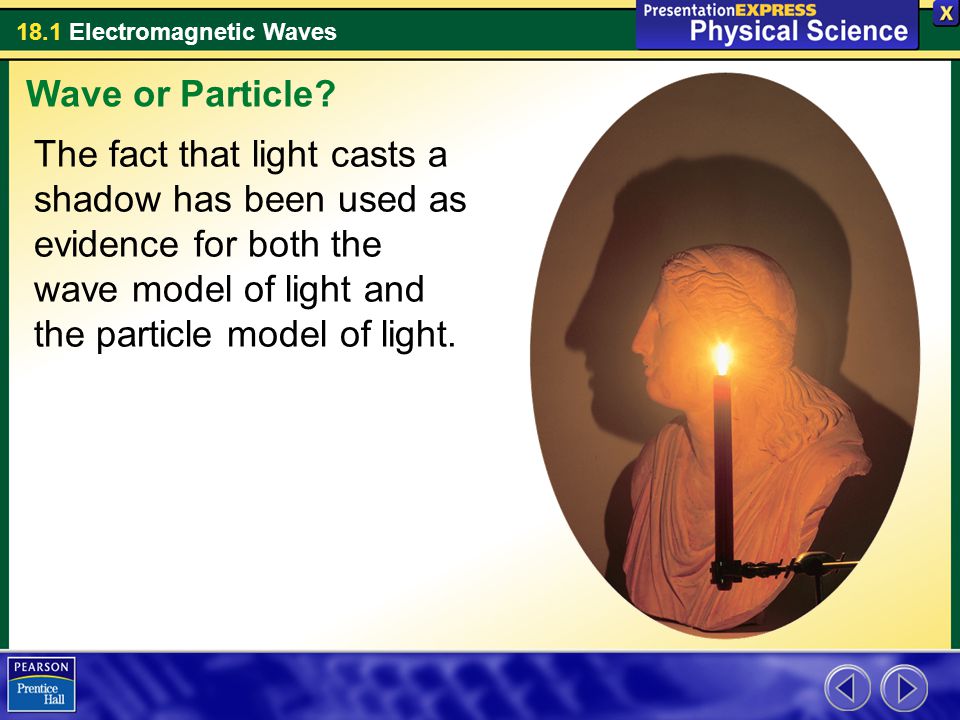 18.1 Electromagnetic Waves

PresentationEXPRESS
Physical Science

X

Wave or Particle?

The fact that light casts a shadow has been used as evidence for both the wave model of light and the particle model of light.

PEARSON
Prentice Hall